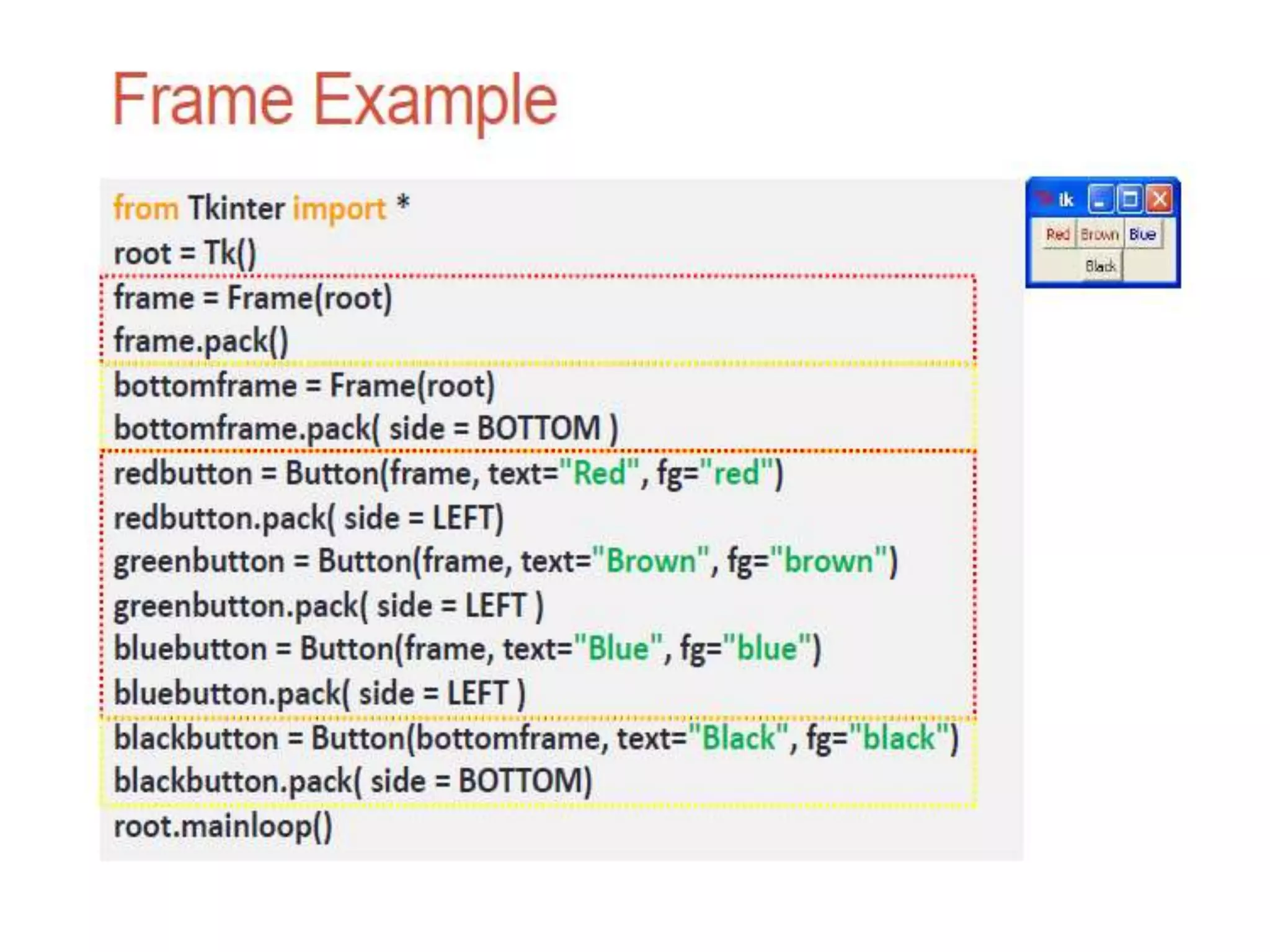 Frame Example

from Tkinter import *
root = Tk()
frame = Frame(root)
frame.pack()
bottomframe = Frame(root)
bottomframe.pack( side = BOTTOM )
redbutton = Button(frame, text="Red", fg="red")
redbutton.pack( side = LEFT)
greenbutton = Button(frame, text="Brown", fg="brown")
greenbutton.pack( side = LEFT )
bluebutton = Button(frame, text="Blue", fg="blue")
bluebutton.pack( side = LEFT )
blackbutton = Button(bottomframe, text="Black", fg="black")
blackbutton.pack( side = BOTTOM)
root.mainloop()

tk

Red Brown Blue

Black